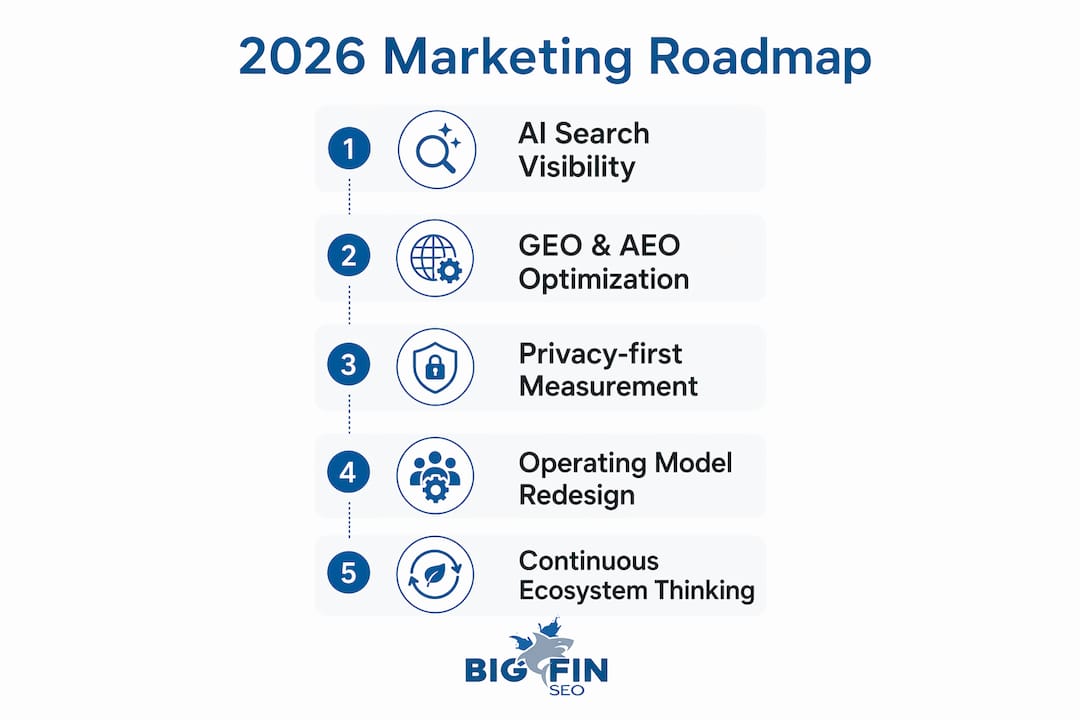 2026 Marketing Roadmap

1 AI Search Visibility

2 GEO & AEO Optimization

3 Privacy-first Measurement

4 Operating Model Redesign

5 Continuous Ecosystem Thinking

BIG FIN SEO